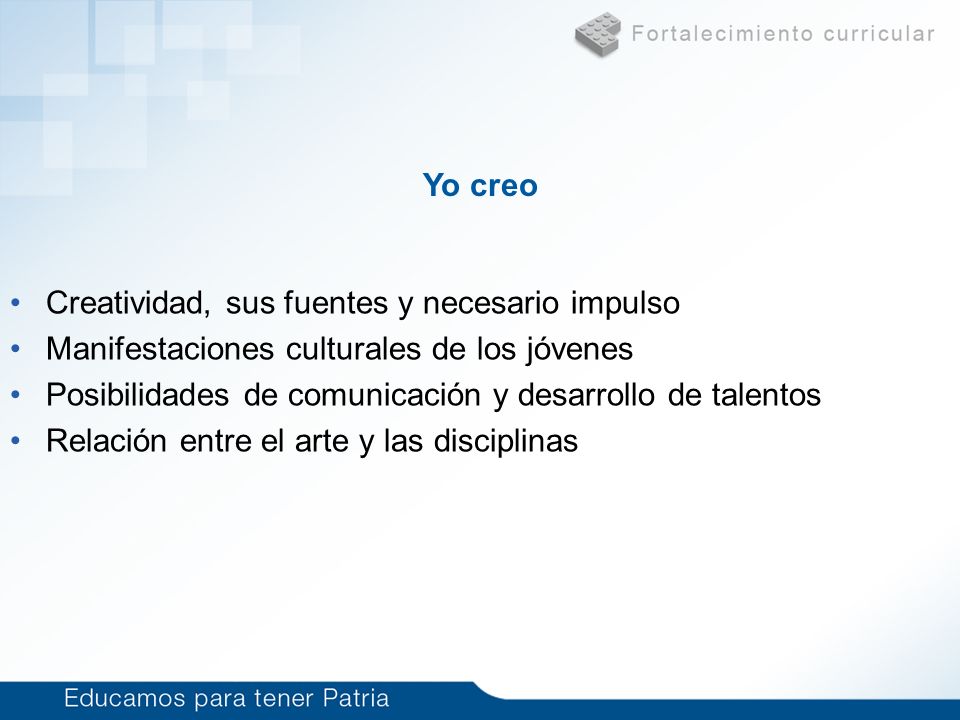 Fortalecimiento curricular

Yo creo

• Creatividad, sus fuentes y necesario impulso
• Manifestaciones culturales de los jóvenes
• Posibilidades de comunicación y desarrollo de talentos
• Relación entre el arte y las disciplinas

Educamos para tener Patria